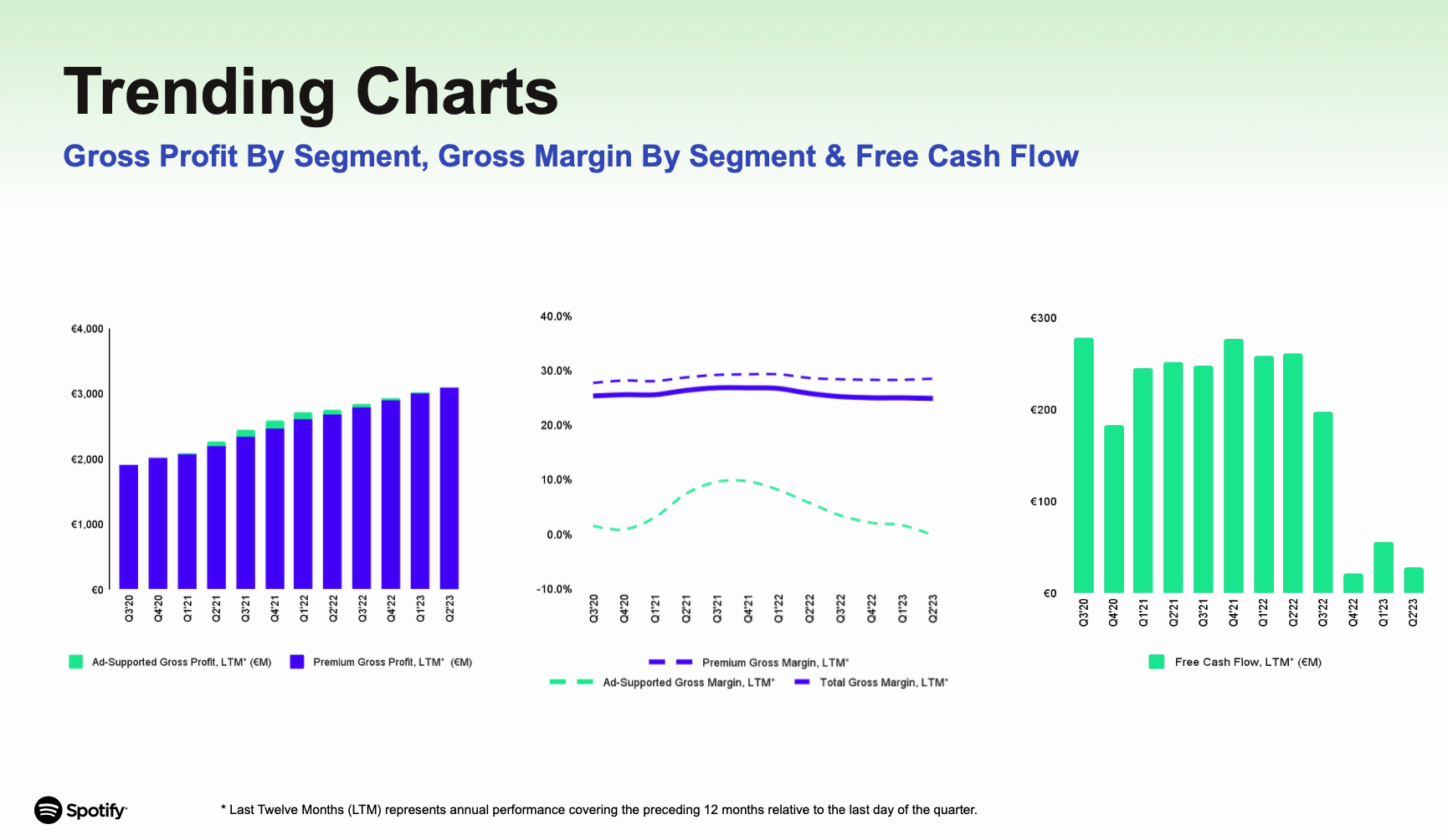 Trending Charts
Gross Profit By Segment, Gross Margin By Segment & Free Cash Flow

€4,000
€3,000
€2,000
€1,000
€0
Q3'20 Q4'20 Q1'21 Q2'21 Q3'21 Q4'21 Q1'22 Q2'22 Q3'22 Q4'22 Q1'23 Q2'23
Ad-Supported Gross Profit, LTM* (€M) Premium Gross Profit, LTM* (€M)

40.0%
30.0%
20.0%
10.0%
0.0%
-10.0%
Q3'20 Q4'20 Q1'21 Q2'21 Q3'21 Q4'21 Q1'22 Q2'22 Q3'22 Q4'22 Q1'23 Q2'23
Premium Gross Margin, LTM*
Ad-Supported Gross Margin, LTM* Total Gross Margin, LTM*

€300
€200
€100
€0
Q3'20 Q4'20 Q1'21 Q2'21 Q3'21 Q4'21 Q1'22 Q2'22 Q3'22 Q4'22 Q1'23 Q2'23
Free Cash Flow, LTM* (€M)

Spotify

* Last Twelve Months (LTM) represents annual performance covering the preceding 12 months relative to the last day of the quarter.